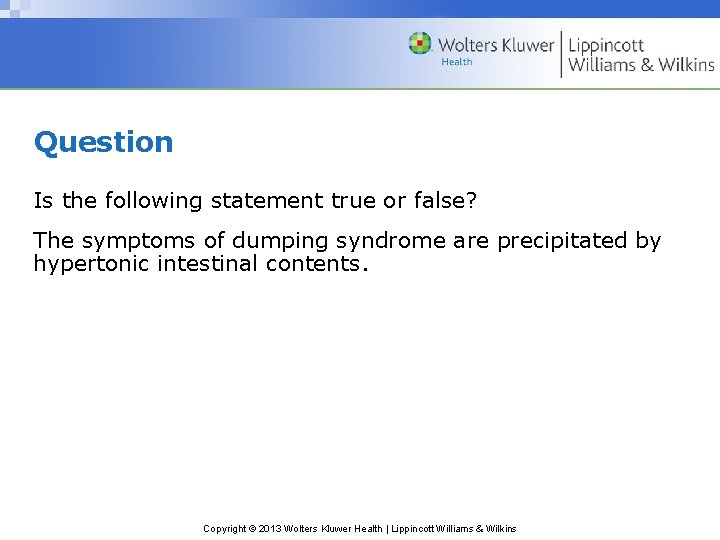 Wolters Kluwer
Health
Lippincott Williams & Wilkins

Question

Is the following statement true or false?

The symptoms of dumping syndrome are precipitated by hypertonic intestinal contents.

Copyright © 2013 Wolters Kluwer Health | Lippincott Williams & Wilkins